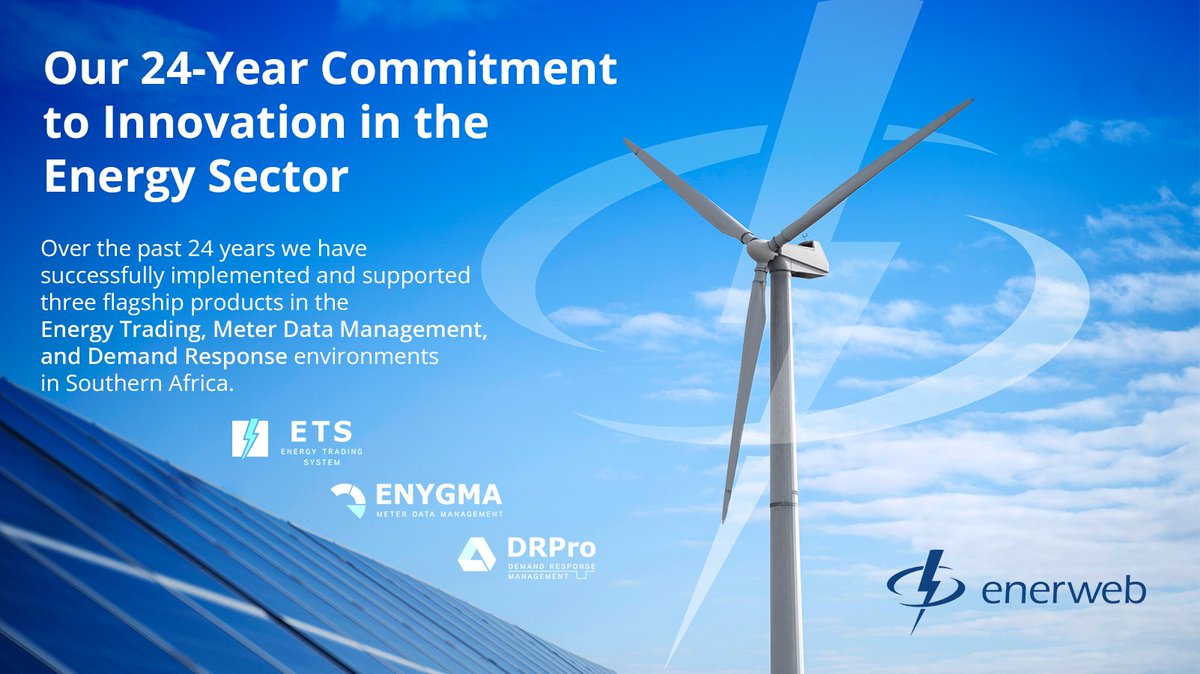 Our 24-Year Commitment to Innovation in the Energy Sector

Over the past 24 years we have successfully implemented and supported three flagship products in the Energy Trading, Meter Data Management, and Demand Response environments in Southern Africa.

ETS
ENERGY TRADING SYSTEM

ENYGMA
METER DATA MANAGEMENT

DRPro
DEMAND RESPONSE MANAGEMENT

enerweb